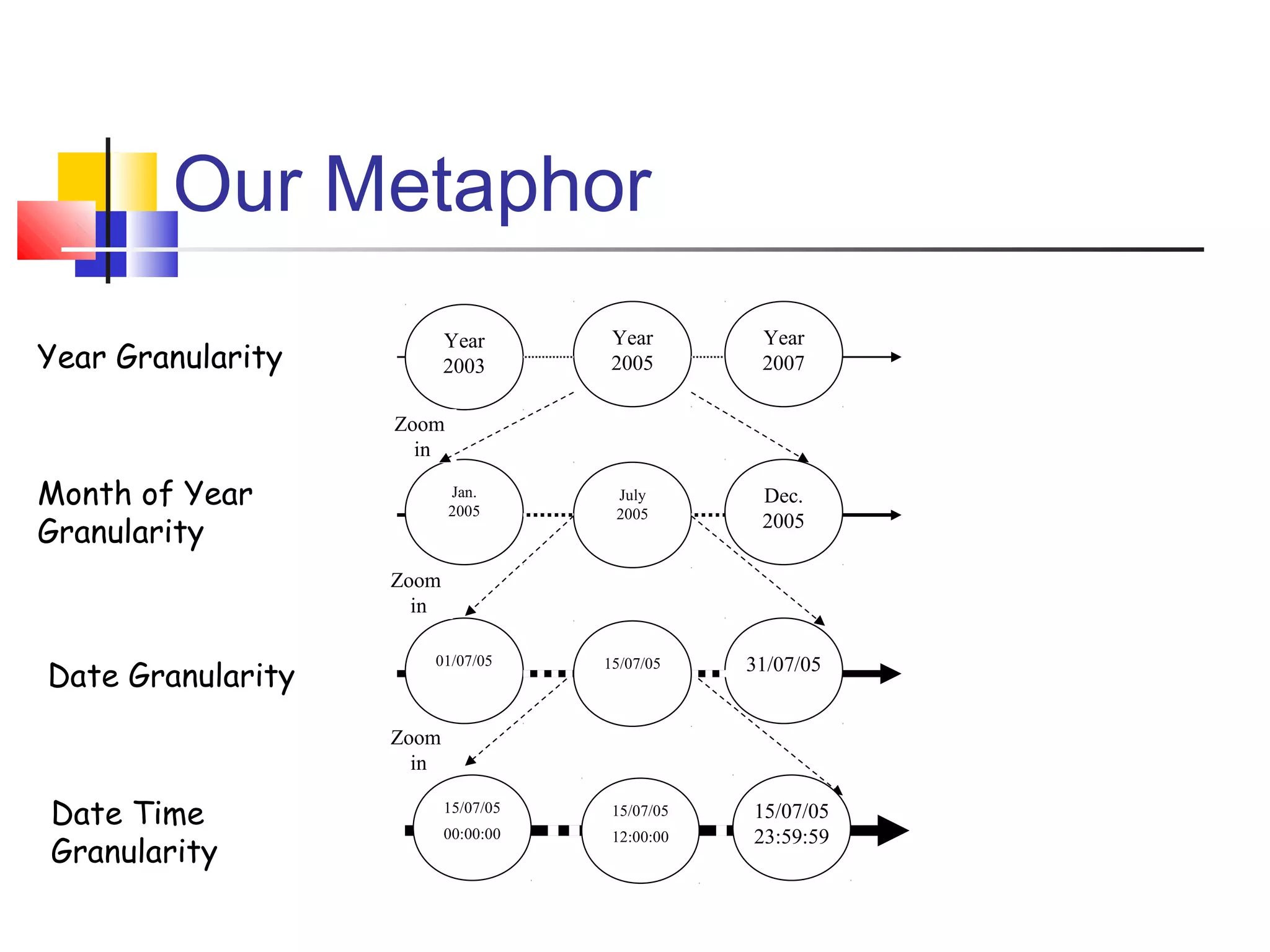 Our Metaphor

Year Granularity

Year 2003

Year 2005

Year 2007

Zoom in

Month of Year Granularity

Jan. 2005

July 2005

Dec. 2005

Zoom in

Date Granularity

01/07/05

15/07/05

31/07/05

Zoom in

Date Time Granularity

15/07/05 00:00:00

15/07/05 12:00:00

15/07/05 23:59:59